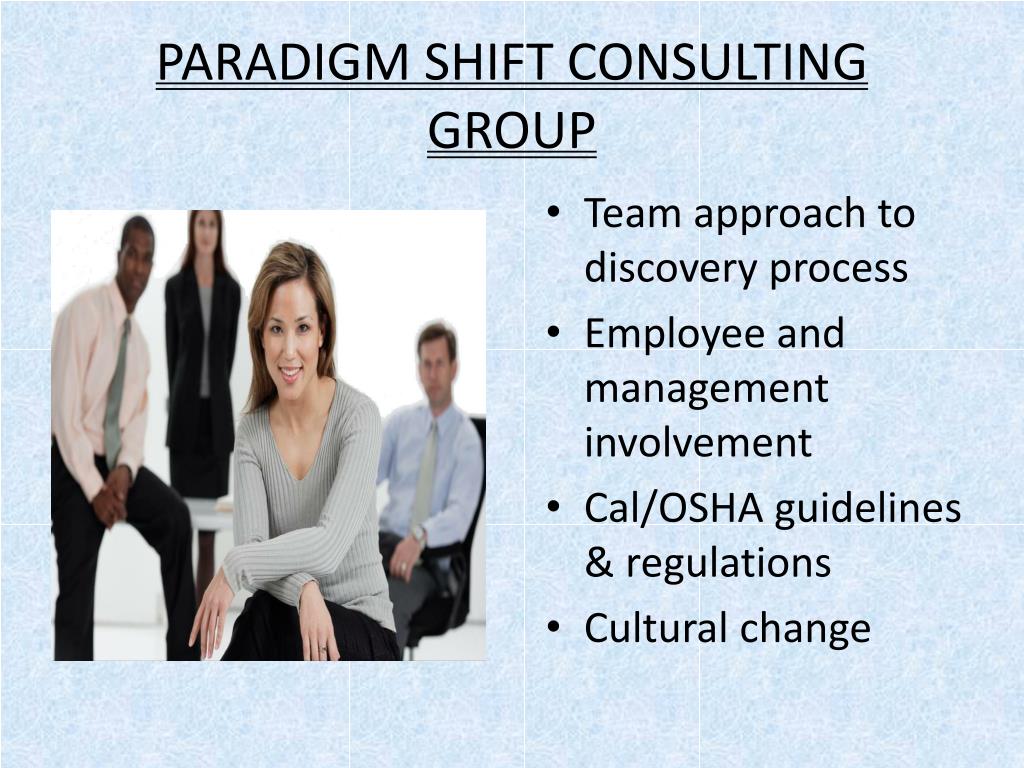 PARADIGM SHIFT CONSULTING GROUP

• Team approach to discovery process
• Employee and management involvement
• Cal/OSHA guidelines & regulations
• Cultural change